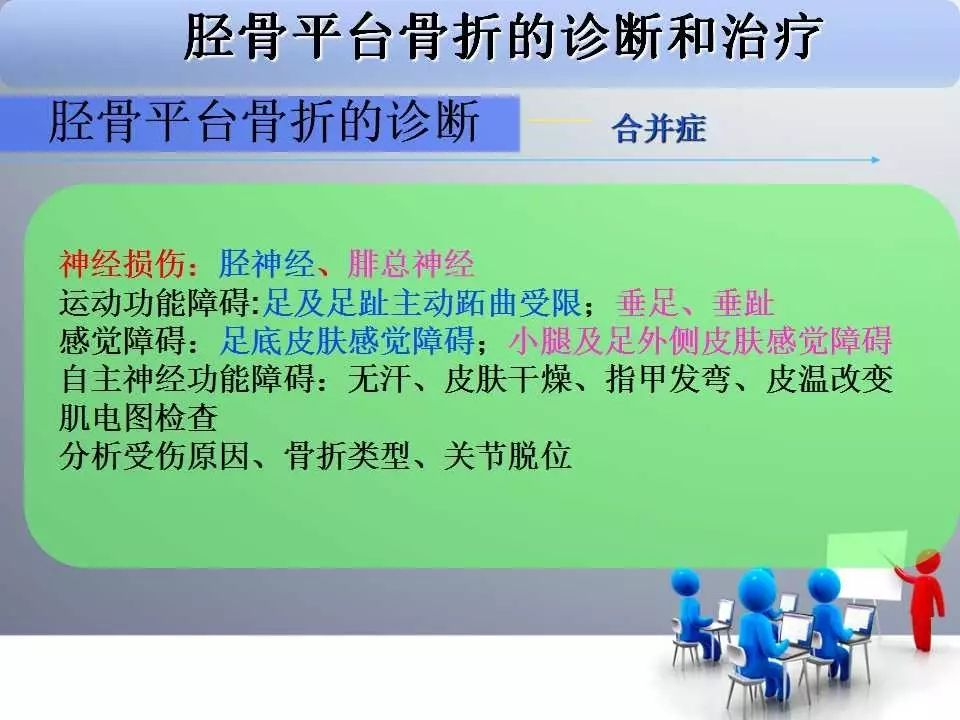 胫骨平台骨折的诊断和治疗

胫骨平台骨折的诊断

合并症

神经损伤：胫神经、腓总神经
运动功能障碍:足及足趾主动跖曲受限；垂足、垂趾
感觉障碍：足底皮肤感觉障碍；小腿及足外侧皮肤感觉障碍
自主神经功能障碍：无汗、皮肤干燥、指甲发弯、皮温改变
肌电图检查
分析受伤原因、骨折类型、关节脱位